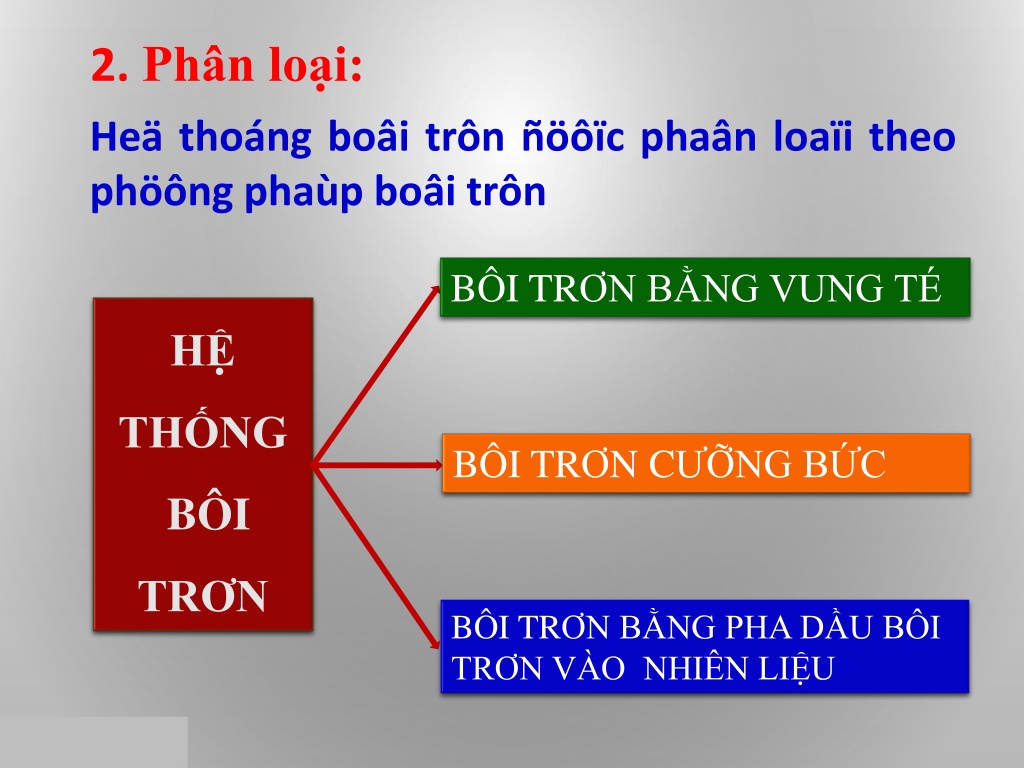 2. Phân loại:

Heä thoáng boâi trôn ñöôïc phaân loaïi theo phöông phaùp boâi trôn

HỆ THỐNG BÔI TRƠN

BÔI TRƠN BẰNG VUNG TÉ

BÔI TRƠN CƯỠNG BỨC

BÔI TRƠN BẰNG PHA DẦU BÔI TRƠN VÀO NHIÊN LIỆU